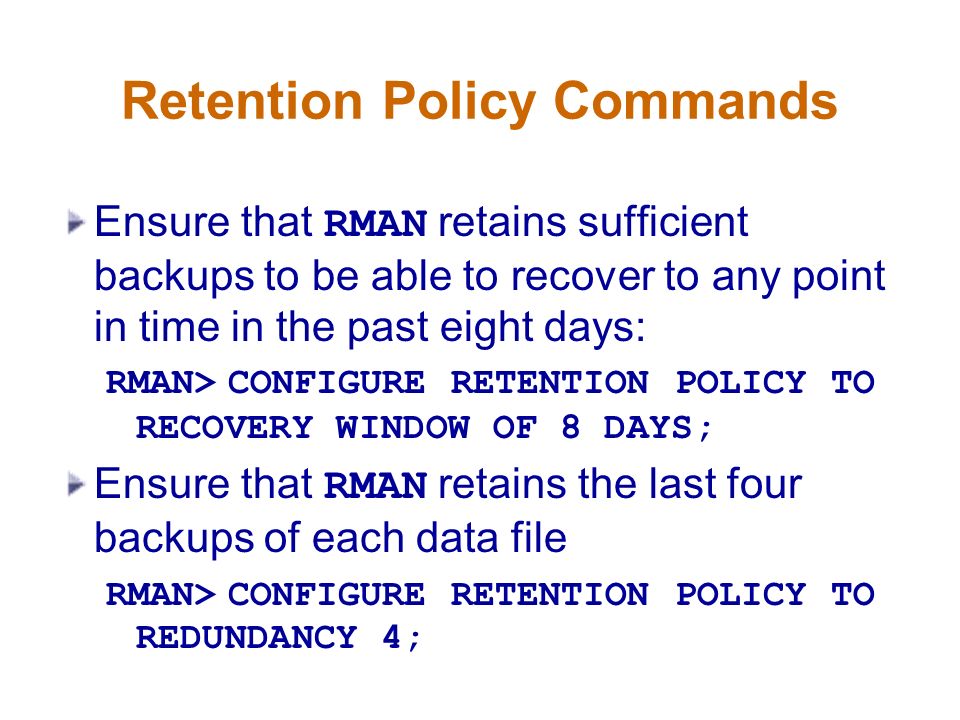 Retention Policy Commands

Ensure that RMAN retains sufficient backups to be able to recover to any point in time in the past eight days:

RMAN> CONFIGURE RETENTION POLICY TO RECOVERY WINDOW OF 8 DAYS;

Ensure that RMAN retains the last four backups of each data file

RMAN> CONFIGURE RETENTION POLICY TO REDUNDANCY 4;